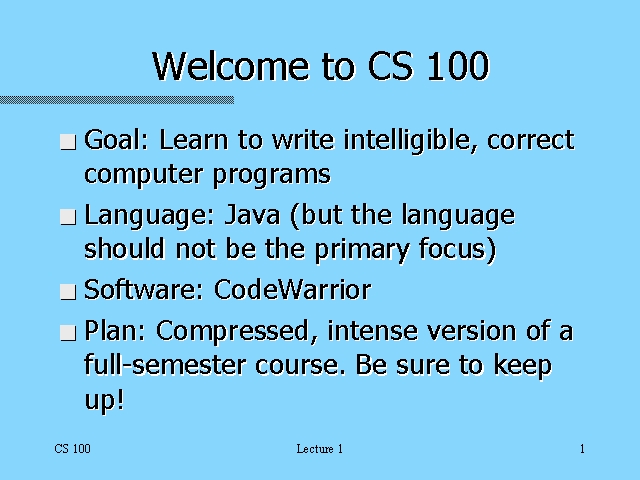 Welcome to CS 100

Goal: Learn to write intelligible, correct computer programs

Language: Java (but the language should not be the primary focus)

Software: CodeWarrior

Plan: Compressed, intense version of a full-semester course. Be sure to keep up!

CS 100

Lecture 1

1